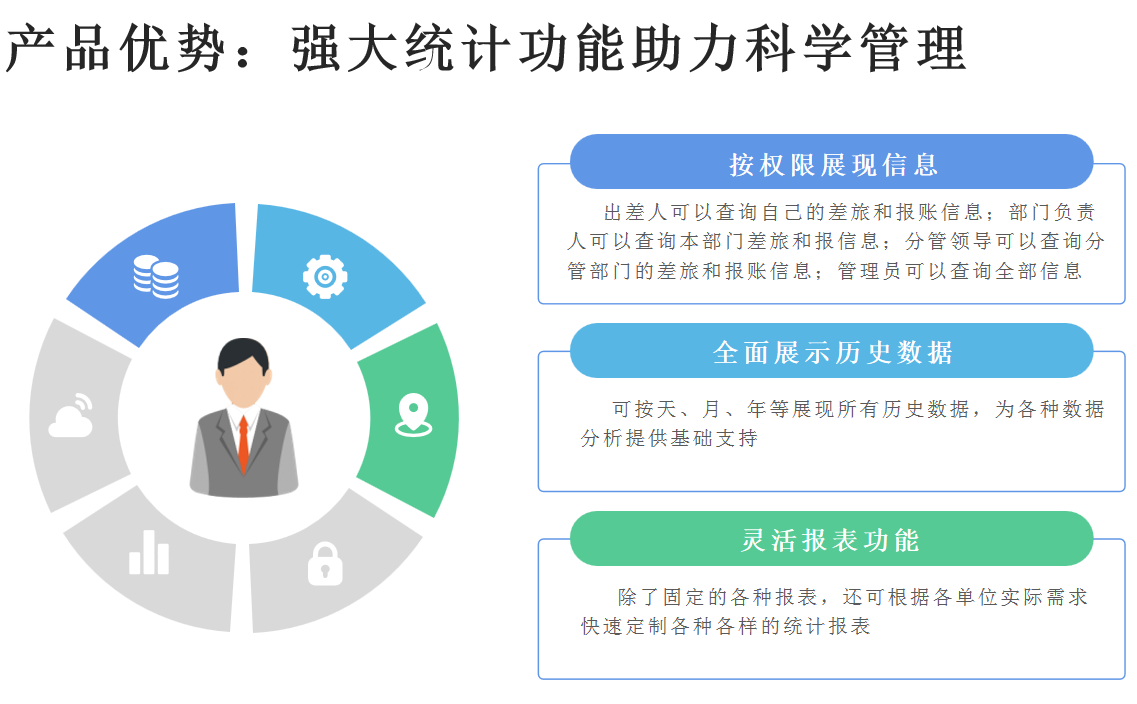 产品优势：强大统计功能助力科学管理

按权限展现信息

出差人可以查询自己的差旅和报账信息；部门负责人可以查询本部门差旅和报信息；分管领导可以查询分管部门的差旅和报账信息；管理员可以查询全部信息

全面展示历史数据

可按天、月、年等展现所有历史数据，为各种数据分析提供基础支持

灵活报表功能

除了固定的各种报表，还可根据各单位实际需求快速定制各种各样的统计报表